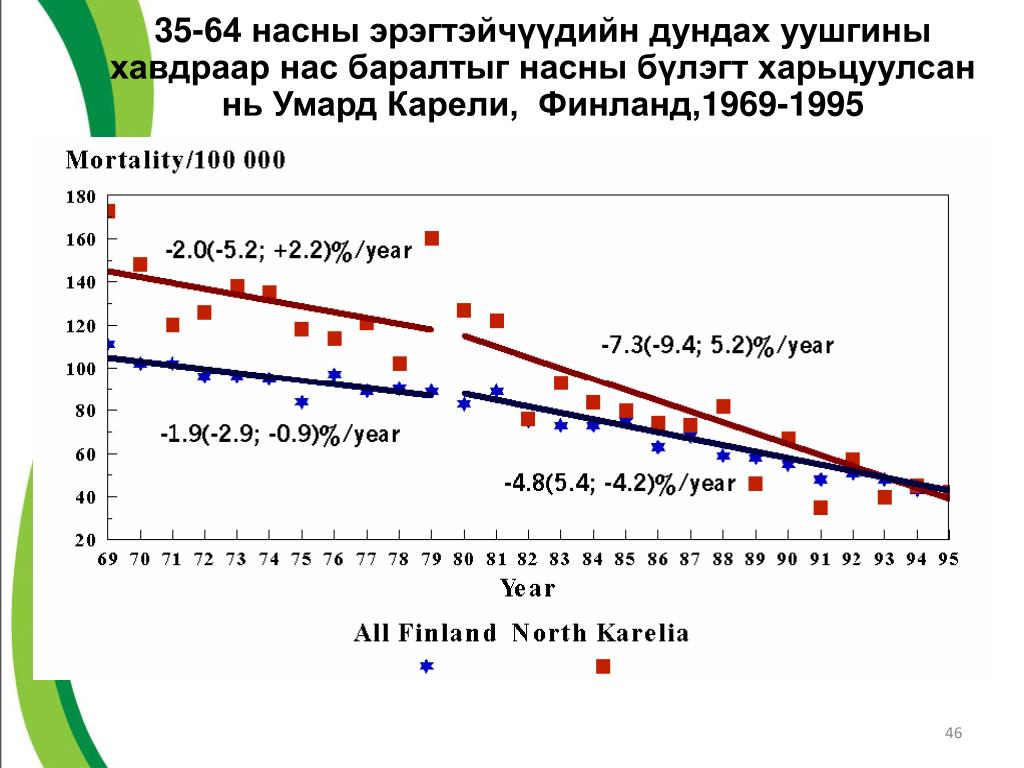 35-64 насны эрэгтэйчүүдийн дундах уушгины хавдраар нас баралтыг насны бүлэгт харьцуулсан нь Умард Карели, Финланд,1969-1995

Mortality/100 000

180
160
140
120
100
80
60
40
20

-2.0(-5.2; +2.2)%/year
-7.3(-9.4; 5.2)%/year
-1.9(-2.9; -0.9)%/year
-4.8(5.4; -4.2)%/year

69 70 71 72 73 74 75 76 77 78 79 80 81 82 83 84 85 86 87 88 89 90 91 92 93 94 95

Year

All Finland North Karelia

46